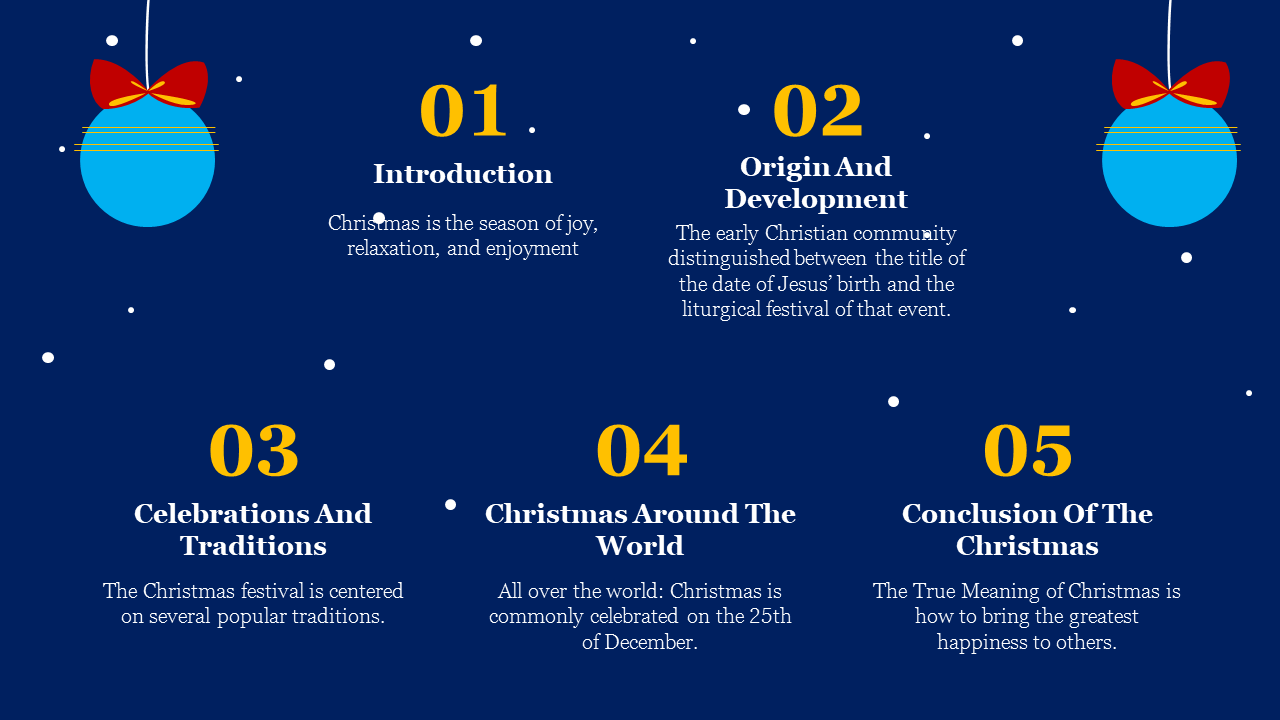 01

Introduction

Christmas is the season of joy, relaxation, and enjoyment

02

Origin And Development

The early Christian community distinguished between the title of the date of Jesus' birth and the liturgical festival of that event.

03

Celebrations And Traditions

The Christmas festival is centered on several popular traditions.

04

Christmas Around The World

All over the world: Christmas is commonly celebrated on the 25th of December.

05

Conclusion Of The Christmas

The True Meaning of Christmas is how to bring the greatest happiness to others.